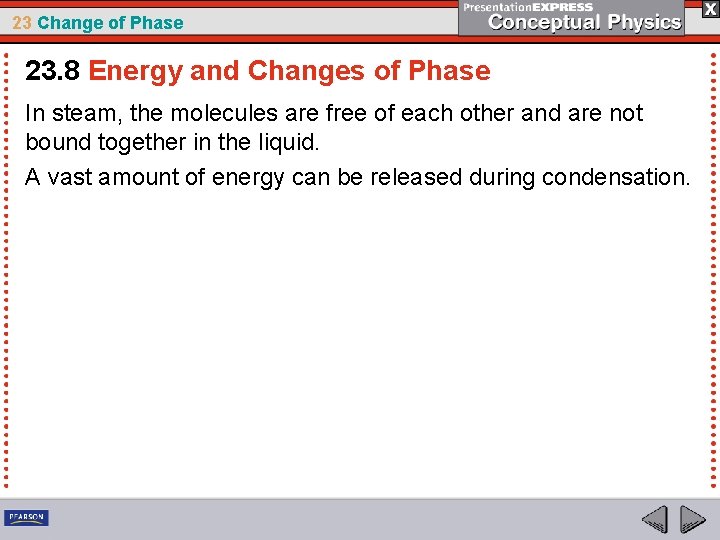 23 Change of Phase

PresentationEXPRESS
Conceptual Physics

X

23.8 Energy and Changes of Phase

In steam, the molecules are free of each other and are not bound together in the liquid.

A vast amount of energy can be released during condensation.

PEARSON